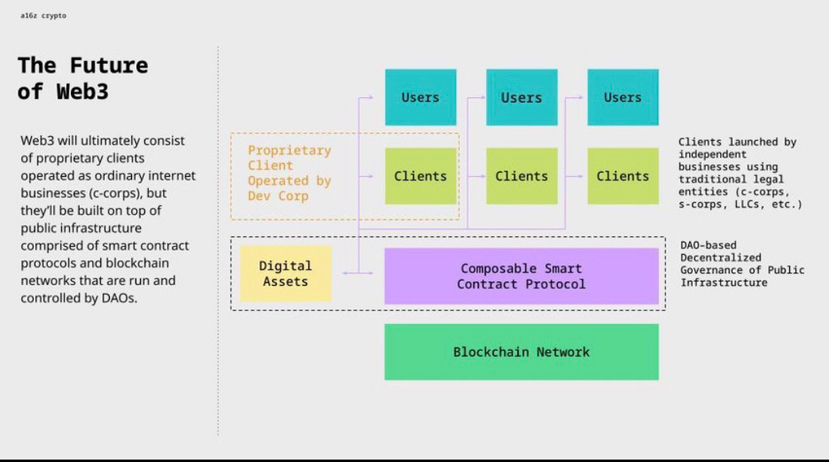 a16z crypto

The Future of Web3

Web3 will ultimately consist of proprietary clients operated as ordinary internet businesses (c-corps), but they'll be built on top of public infrastructure comprised of smart contract protocols and blockchain networks that are run and controlled by DAOs.

Users

Users

Users

Proprietary Client Operated by Dev Corp

Clients

Clients

Clients

Clients launched by independent businesses using traditional legal entities (c-corps, s-corps, LLCs, etc.)

Digital Assets

Composable Smart Contract Protocol

DAO-based Decentralized Governance of Public Infrastructure

Blockchain Network